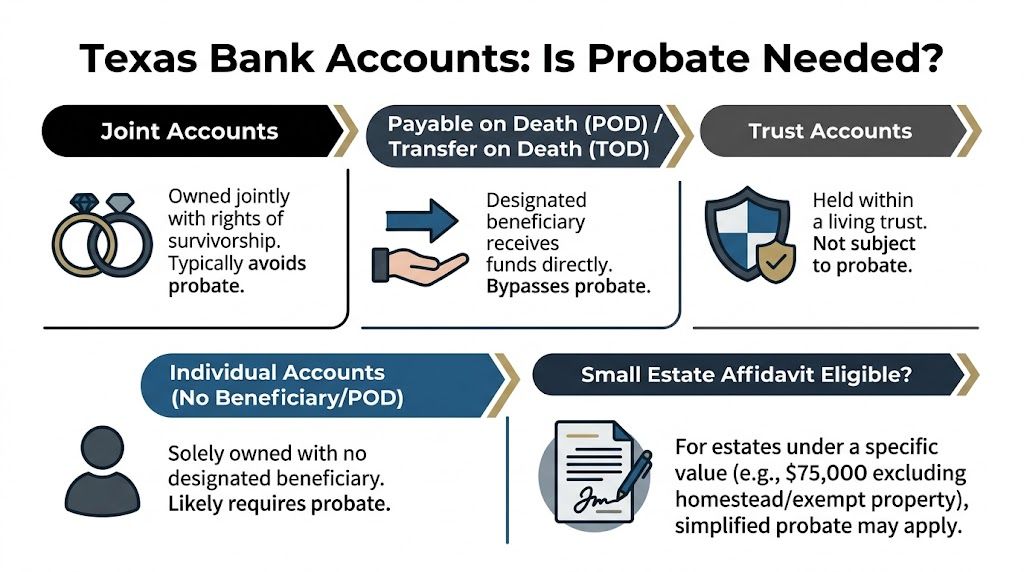 Texas Bank Accounts: Is Probate Needed?

Joint Accounts

Owned jointly with rights of survivorship. Typically avoids probate.

Payable on Death (POD) / Transfer on Death (TOD)

Designated beneficiary receives funds directly. Bypasses probate.

Trust Accounts

Held within a living trust. Not subject to probate.

Individual Accounts (No Beneficiary/POD)

Solely owned with no designated beneficiary. Likely requires probate.

Small Estate Affidavit Eligible?

For estates under a specific value (e.g., $75,000 excluding homestead/exempt property), simplified probate may apply.